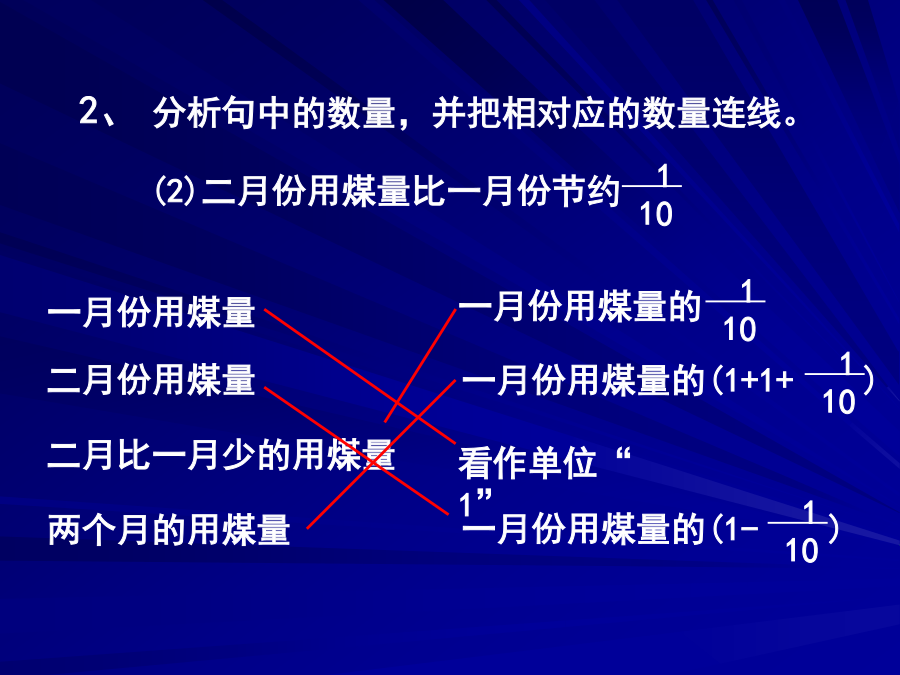 2、 分析句中的数量，并把相对应的数量连线。

(2)二月份用煤量比一月份节约$\frac{1}{10}$

一月份用煤量

二月份用煤量

二月比一月少的用煤量

两个月的用煤量

一月份用煤量的$\frac{1}{10}$

一月份用煤量的$(1+1+\frac{1}{10})$

看作单位“1”

一月份用煤量的$(1-\frac{1}{10})$